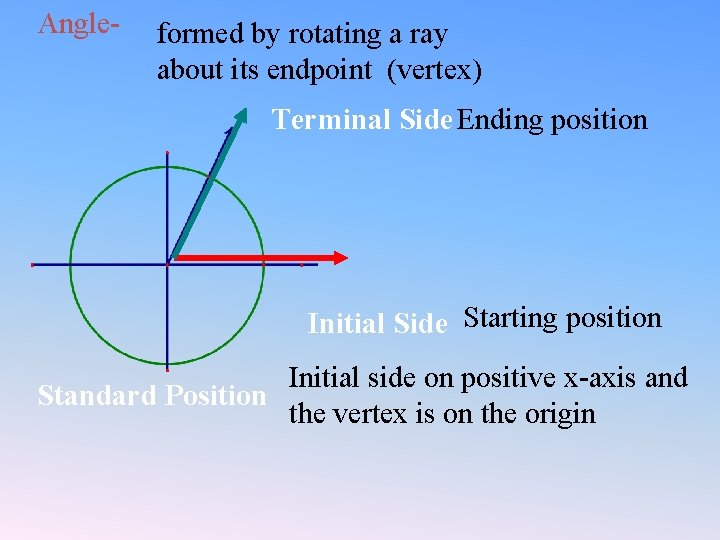 Angle- formed by rotating a ray about its endpoint (vertex)

Terminal Side Ending position

Initial Side Starting position

Standard Position Initial side on positive x-axis and the vertex is on the origin